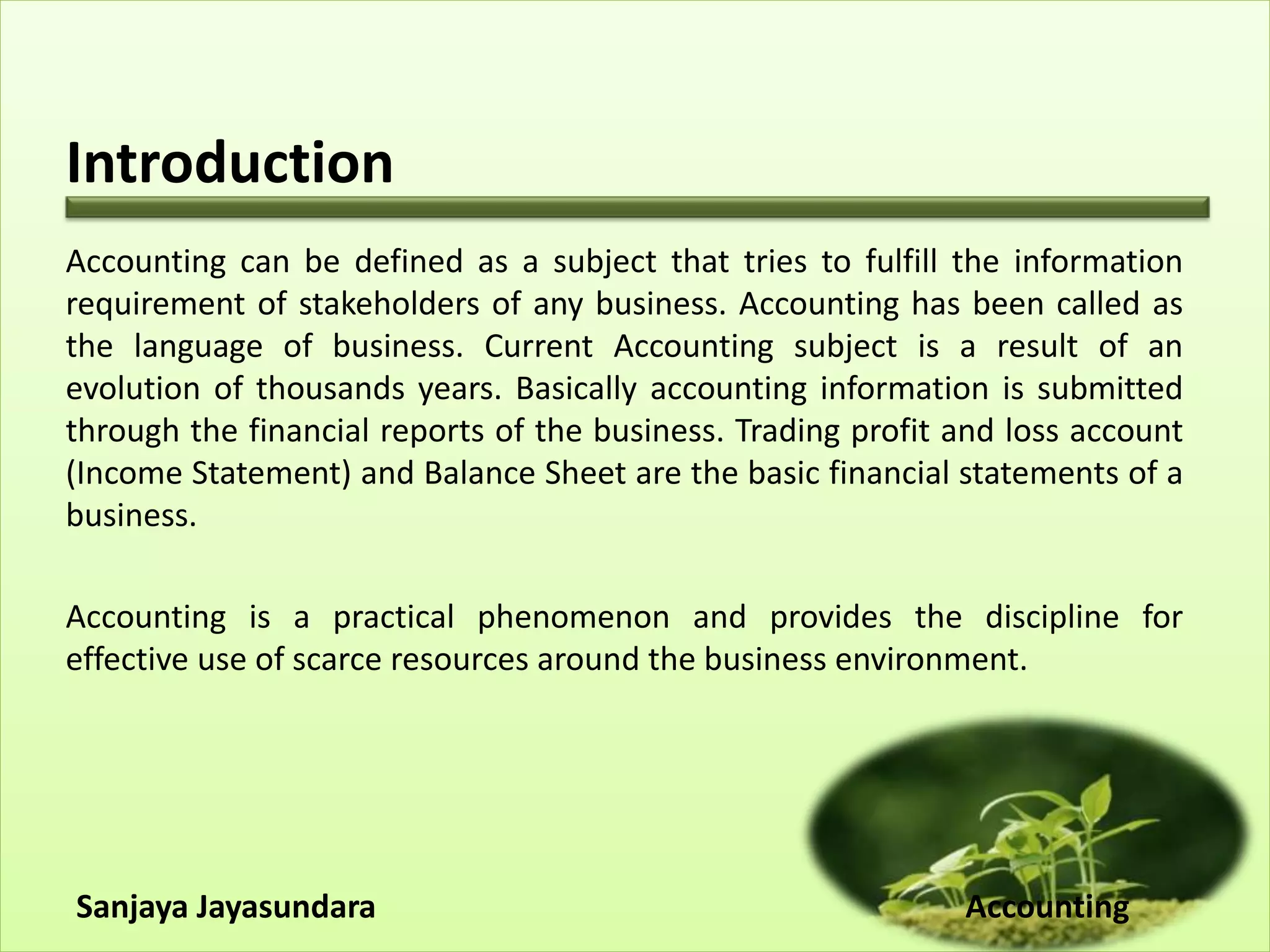 Introduction

Accounting can be defined as a subject that tries to fulfill the information requirement of stakeholders of any business. Accounting has been called as the language of business. Current Accounting subject is a result of an evolution of thousands years. Basically accounting information is submitted through the financial reports of the business. Trading profit and loss account (Income Statement) and Balance Sheet are the basic financial statements of a business.

Accounting is a practical phenomenon and provides the discipline for effective use of scarce resources around the business environment.

Sanjaya Jayasundara

Accounting